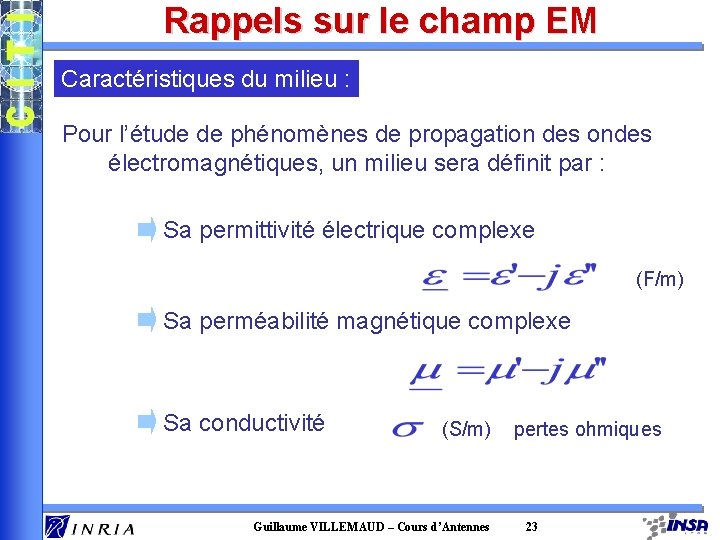 CITI

Rappels sur le champ EM

Caractéristiques du milieu :

Pour l'étude de phénomènes de propagation des ondes électromagnétiques, un milieu sera définit par :

Sa permittivité électrique complexe

$\underline{\varepsilon} = \varepsilon' - j\varepsilon''$ (F/m)

Sa perméabilité magnétique complexe

$\underline{\mu} = \mu' - j\mu''$

Sa conductivité $\sigma$ (S/m) pertes ohmiques

INRIA

Guillaume VILLEMAUD – Cours d'Antennes 23

INSA